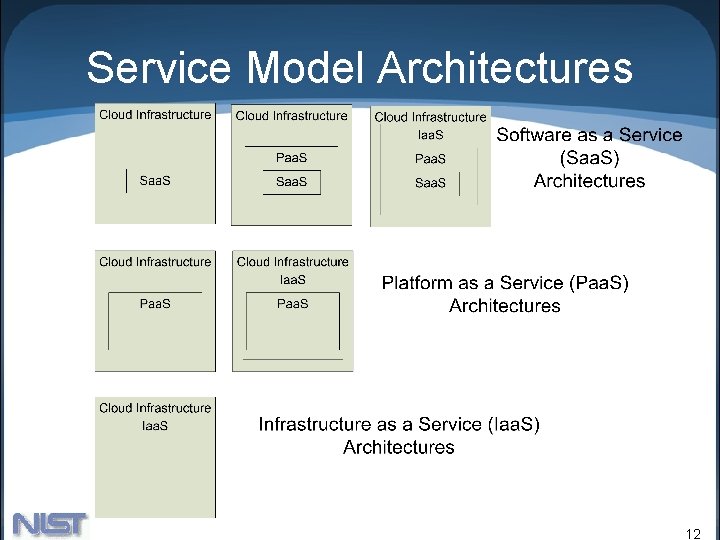 Service Model Architectures

Cloud Infrastructure

SaaS

Cloud Infrastructure

PaaS

SaaS

Cloud Infrastructure

IaaS

PaaS

SaaS

Software as a Service (SaaS) Architectures

Cloud Infrastructure

PaaS

Cloud Infrastructure

IaaS

PaaS

Platform as a Service (PaaS) Architectures

Cloud Infrastructure

IaaS

Infrastructure as a Service (IaaS) Architectures

NIST

12